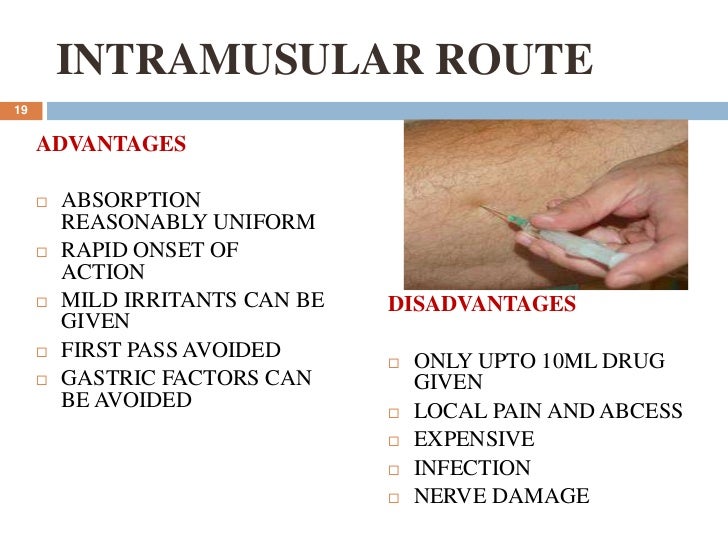 INTRAMUSULAR ROUTE

19

ADVANTAGES

□ ABSORPTION REASONABLY UNIFORM
□ RAPID ONSET OF ACTION
□ MILD IRRITANTS CAN BE GIVEN
□ FIRST PASS AVOIDED
□ GASTRIC FACTORS CAN BE AVOIDED

DISADVANTAGES

□ ONLY UPTO 10ML DRUG GIVEN
□ LOCAL PAIN AND ABCESS
□ EXPENSIVE
□ INFECTION
□ NERVE DAMAGE